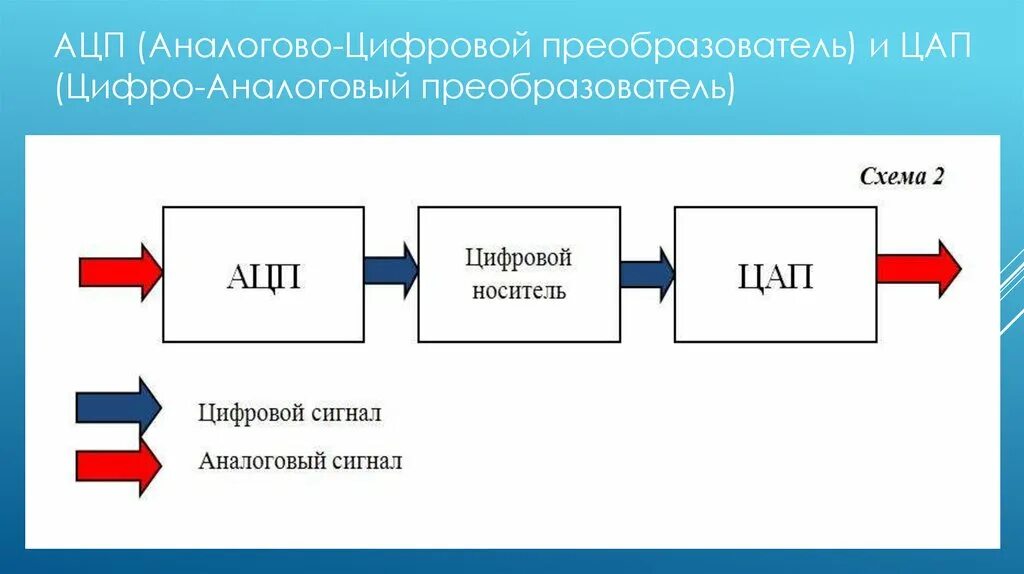 АЦП (Аналогово-Цифровой преобразователь) и ЦАП (Цифро-Аналоговый преобразователь)

Схема 2

АЦП

Цифровой носитель

ЦАП

Цифровой сигнал

Аналоговый сигнал